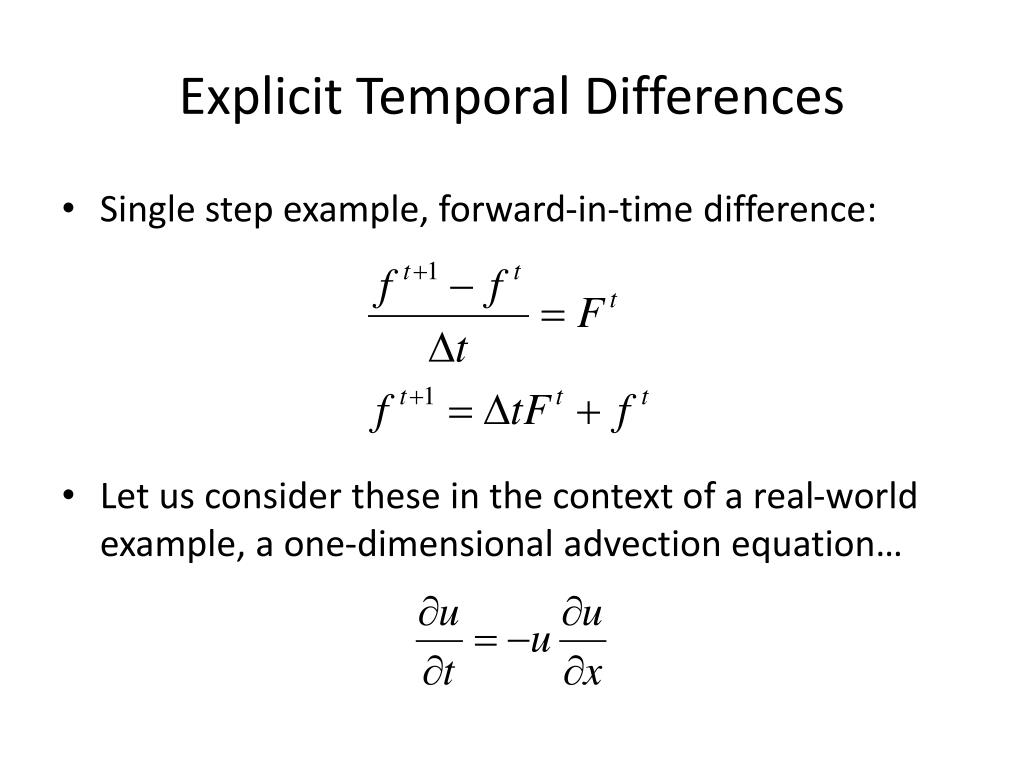 Explicit Temporal Differences

• Single step example, forward-in-time difference:

$\frac{f^{t+1} - f^{t}}{\Delta t} = F^{t}$

$f^{t+1} = \Delta t F^{t} + f^{t}$

• Let us consider these in the context of a real-world example, a one-dimensional advection equation…

$\frac{\partial u}{\partial t} = -u \frac{\partial u}{\partial x}$